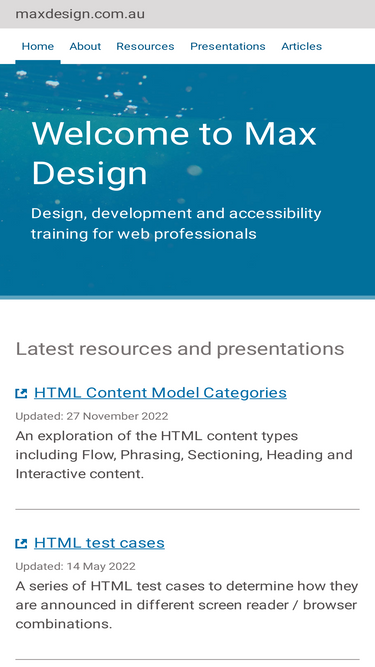 maxdesign.com.au

Home About Resources Presentations Articles

Welcome to Max Design

Design, development and accessibility training for web professionals

Latest resources and presentations

HTML Content Model Categories

Updated: 27 November 2022

An exploration of the HTML content types including Flow, Phrasing, Sectioning, Heading and Interactive content.

HTML test cases

Updated: 14 May 2022

A series of HTML test cases to determine how they are announced in different screen reader / browser combinations.